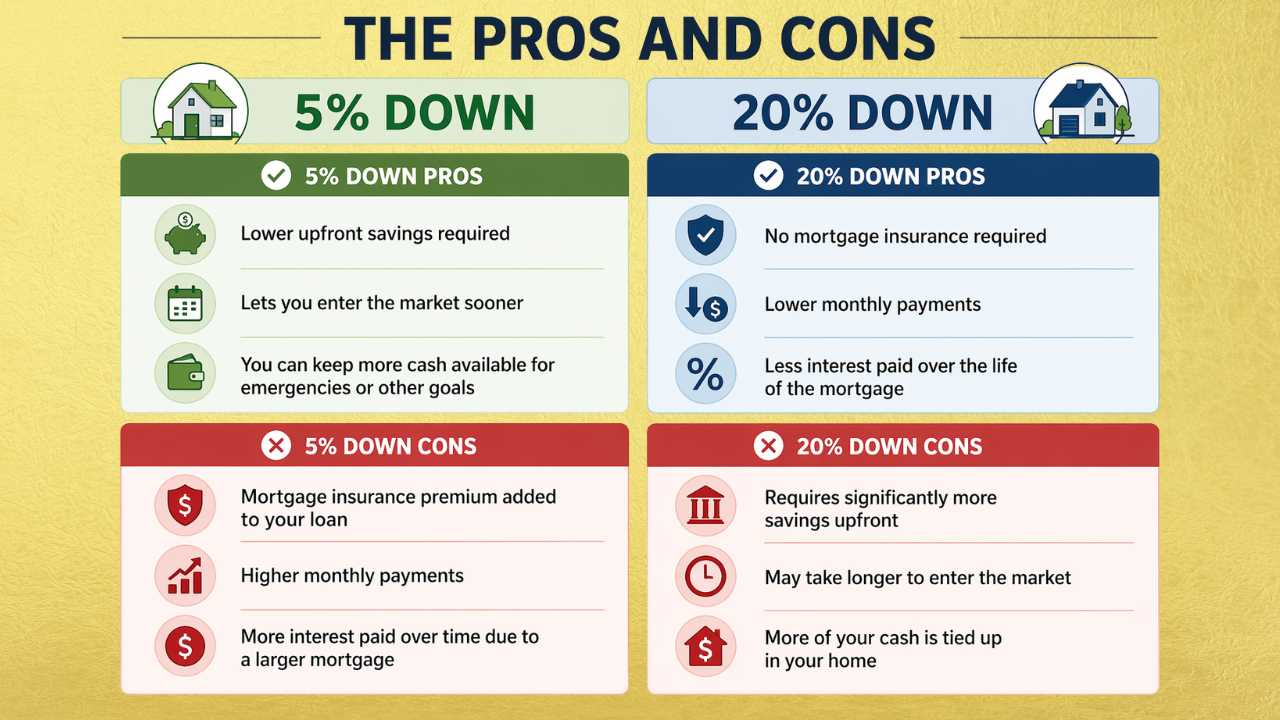 THE PROS AND CONS

5% DOWN

5% DOWN PROS

Lower upfront savings required

Lets you enter the market sooner

You can keep more cash available for emergencies or other goals

5% DOWN CONS

Mortgage insurance premium added to your loan

Higher monthly payments

More interest paid over time due to a larger mortgage

20% DOWN

20% DOWN PROS

No mortgage insurance required

Lower monthly payments

Less interest paid over the life of the mortgage

20% DOWN CONS

Requires significantly more savings upfront

May take longer to enter the market

More of your cash is tied up in your home